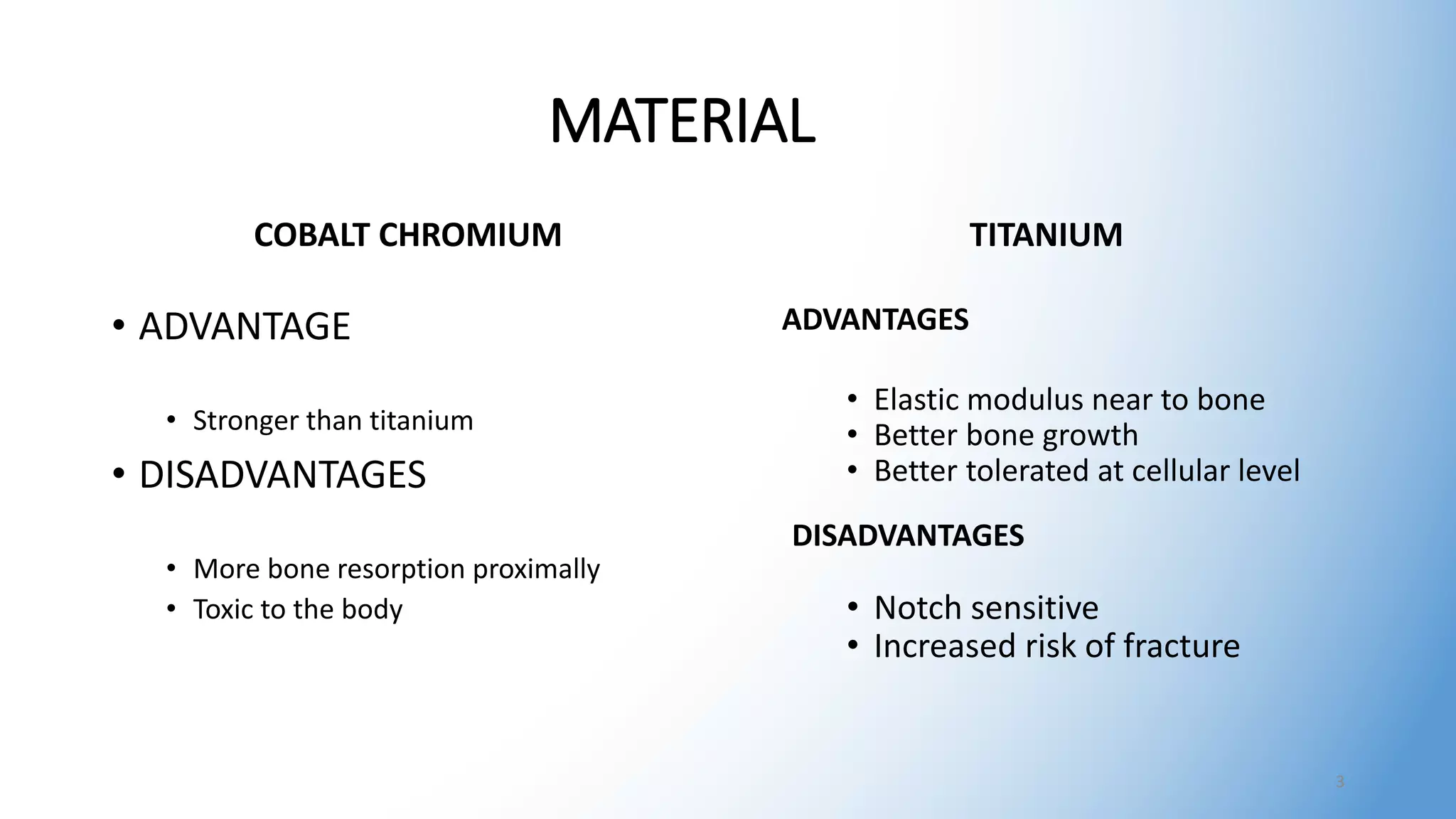 MATERIAL

COBALT CHROMIUM

• ADVANTAGE

• Stronger than titanium

• DISADVANTAGES

• More bone resorption proximally
• Toxic to the body

TITANIUM

ADVANTAGES

• Elastic modulus near to bone
• Better bone growth
• Better tolerated at cellular level

DISADVANTAGES

• Notch sensitive
• Increased risk of fracture

3